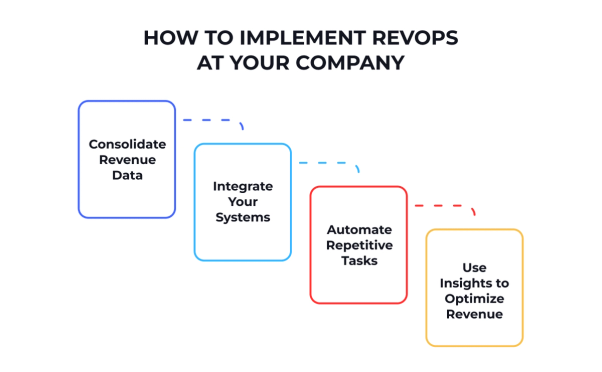 HOW TO IMPLEMENT REVOPS AT YOUR COMPANY

Consolidate Revenue Data

Integrate Your Systems

Automate Repetitive Tasks

Use Insights to Optimize Revenue